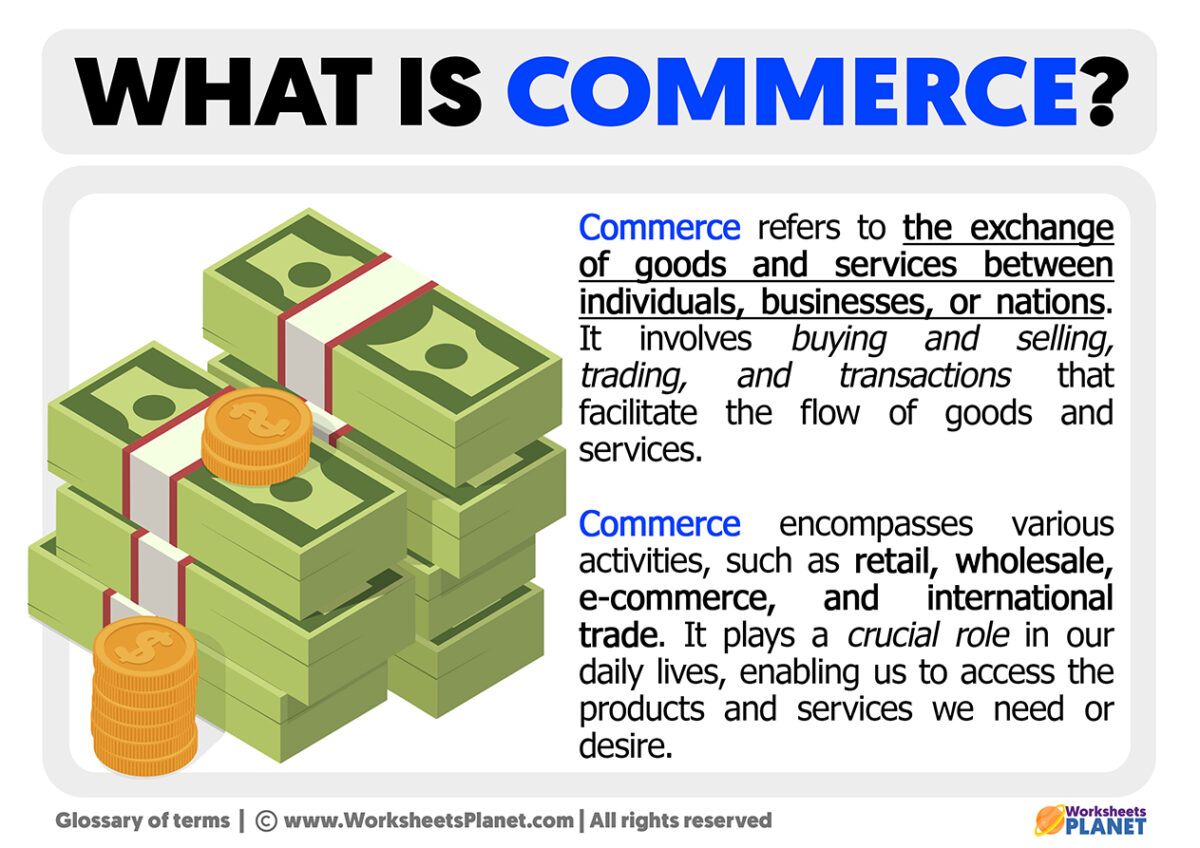 WHAT IS COMMERCE?

Commerce refers to the exchange of goods and services between individuals, businesses, or nations. It involves buying and selling, trading, and transactions that facilitate the flow of goods and services.

Commerce encompasses various activities, such as retail, wholesale, e-commerce, and international trade. It plays a crucial role in our daily lives, enabling us to access the products and services we need or desire.

Glossary of terms | © www.WorksheetsPlanet.com | All rights reserved

Worksheets PLANET